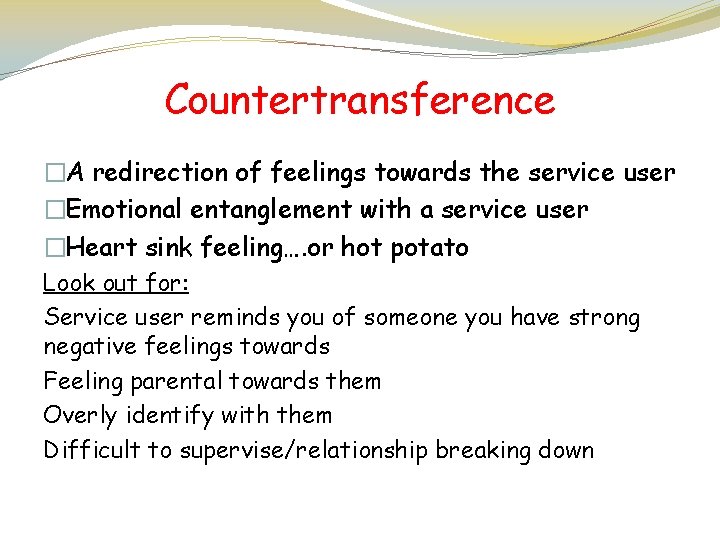 Countertransference

□A redirection of feelings towards the service user
□Emotional entanglement with a service user
□Heart sink feeling….or hot potato

Look out for:

Service user reminds you of someone you have strong negative feelings towards

Feeling parental towards them

Overly identify with them

Difficult to supervise/relationship breaking down